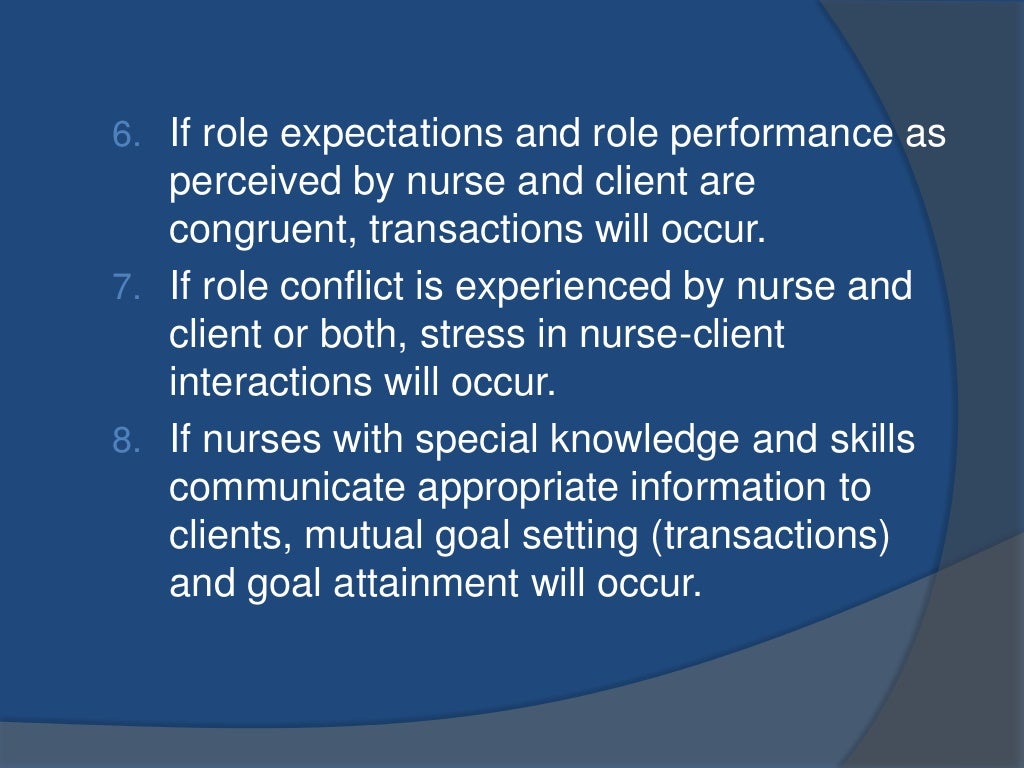 6. If role expectations and role performance as perceived by nurse and client are congruent, transactions will occur.
7. If role conflict is experienced by nurse and client or both, stress in nurse-client interactions will occur.
8. If nurses with special knowledge and skills communicate appropriate information to clients, mutual goal setting (transactions) and goal attainment will occur.